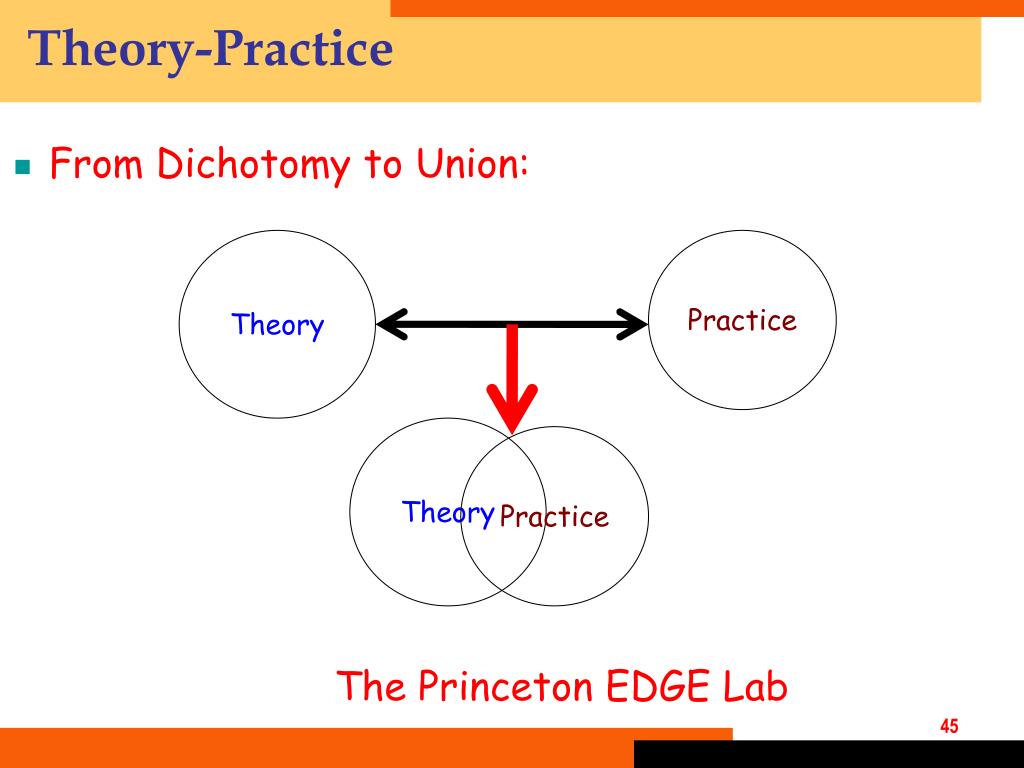 Theory-Practice

From Dichotomy to Union:

Theory

Practice

Theory Practice

The Princeton EDGE Lab

45